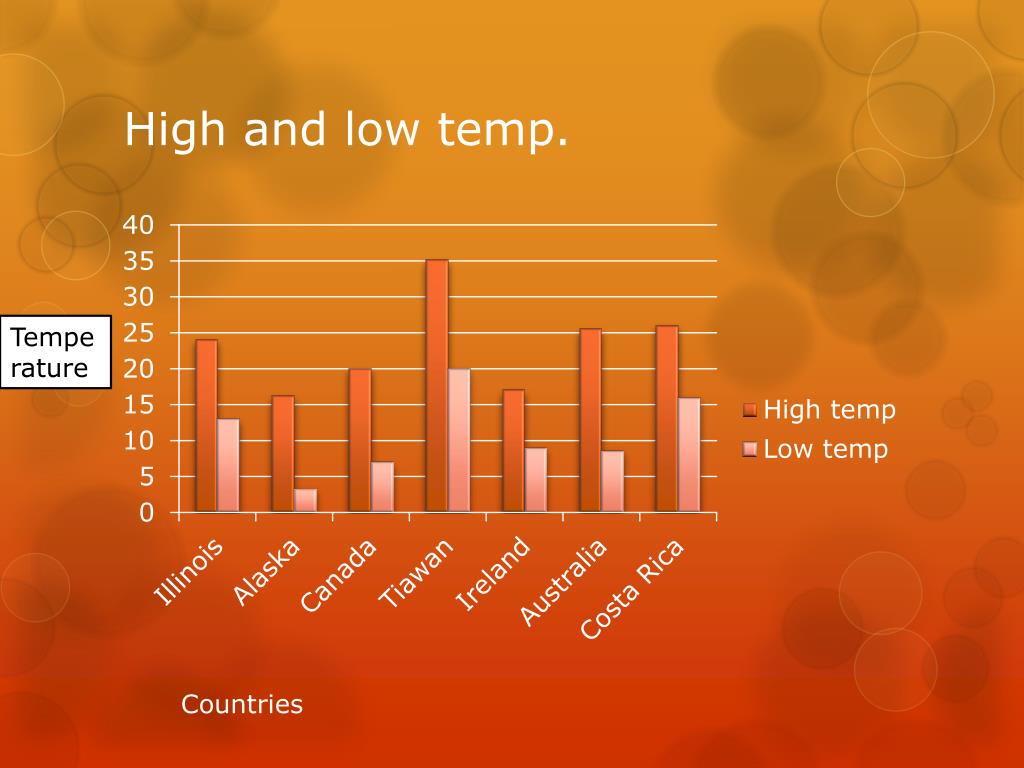 High and low temp.

Tempe rature

40
35
30
25
20
15
10
5
0

Illinois
Alaska
Canada
Tiawan
Ireland
Australia
Costa Rica

High temp
Low temp

Countries